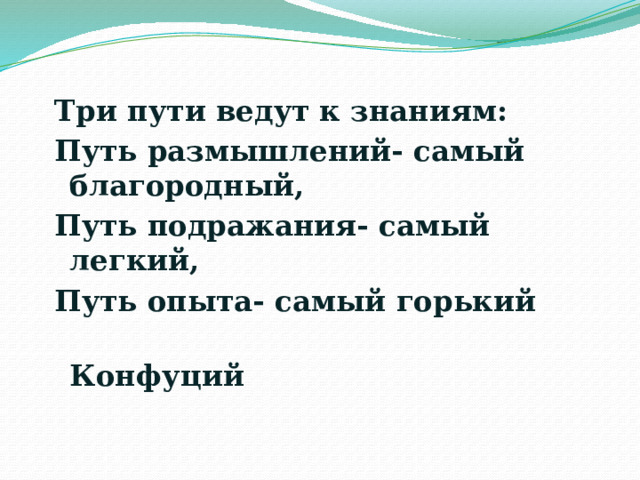 Три пути ведут к знаниям:
Путь размышлений- самый благородный,
Путь подражания- самый легкий,
Путь опыта- самый горький

Конфуций